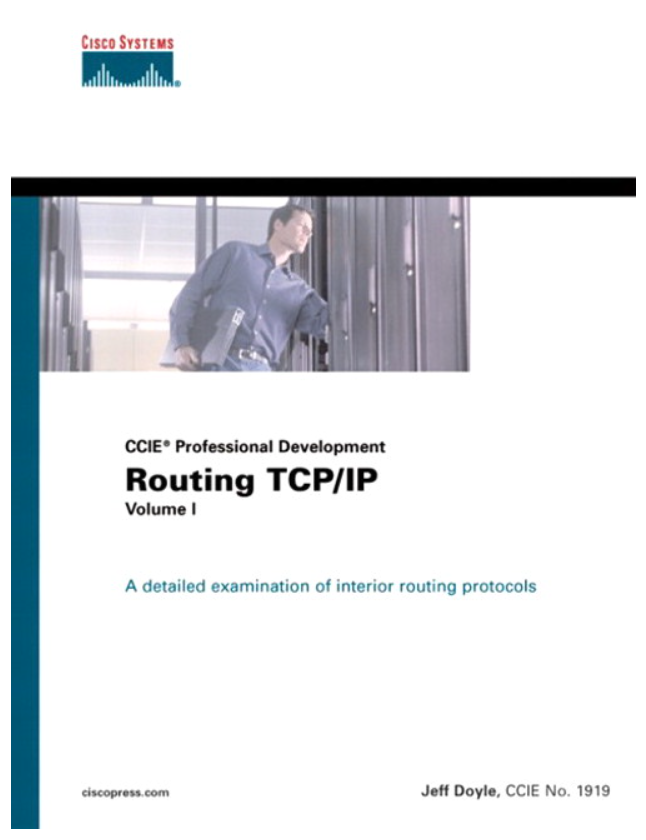 CISCO SYSTEMS

CCIE® Professional Development

Routing TCP/IP

Volume I

A detailed examination of interior routing protocols

ciscopress.com

Jeff Doyle, CCIE No. 1919